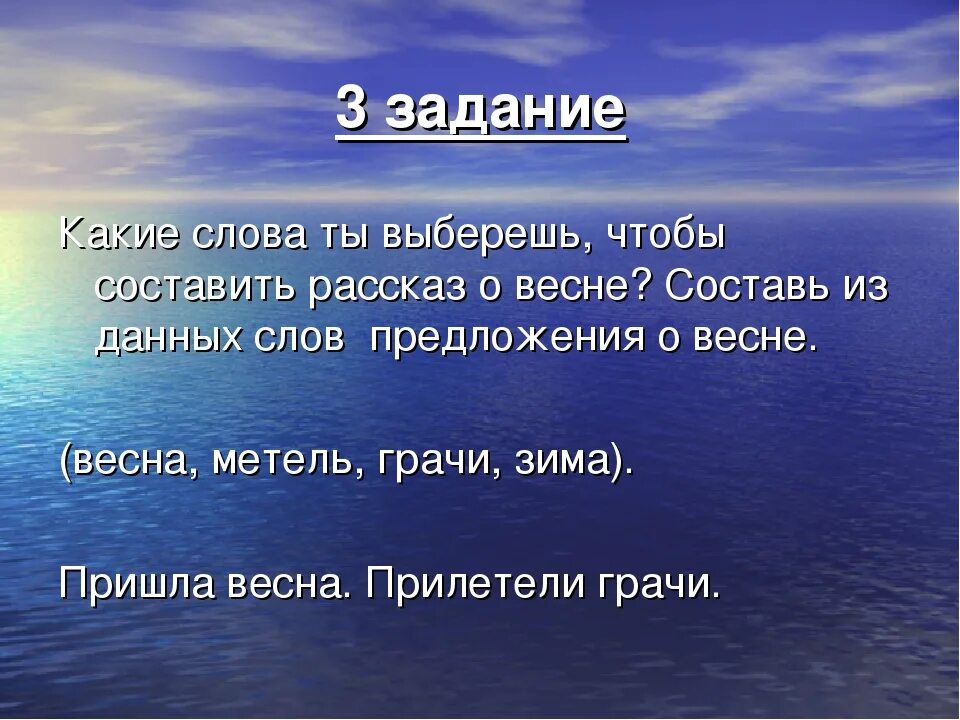 3 задание

Какие слова ты выберешь, чтобы составить рассказ о весне? Составь из данных слов  предложения о весне.

(весна, метель, грачи, зима).

Пришла весна. Прилетели грачи.